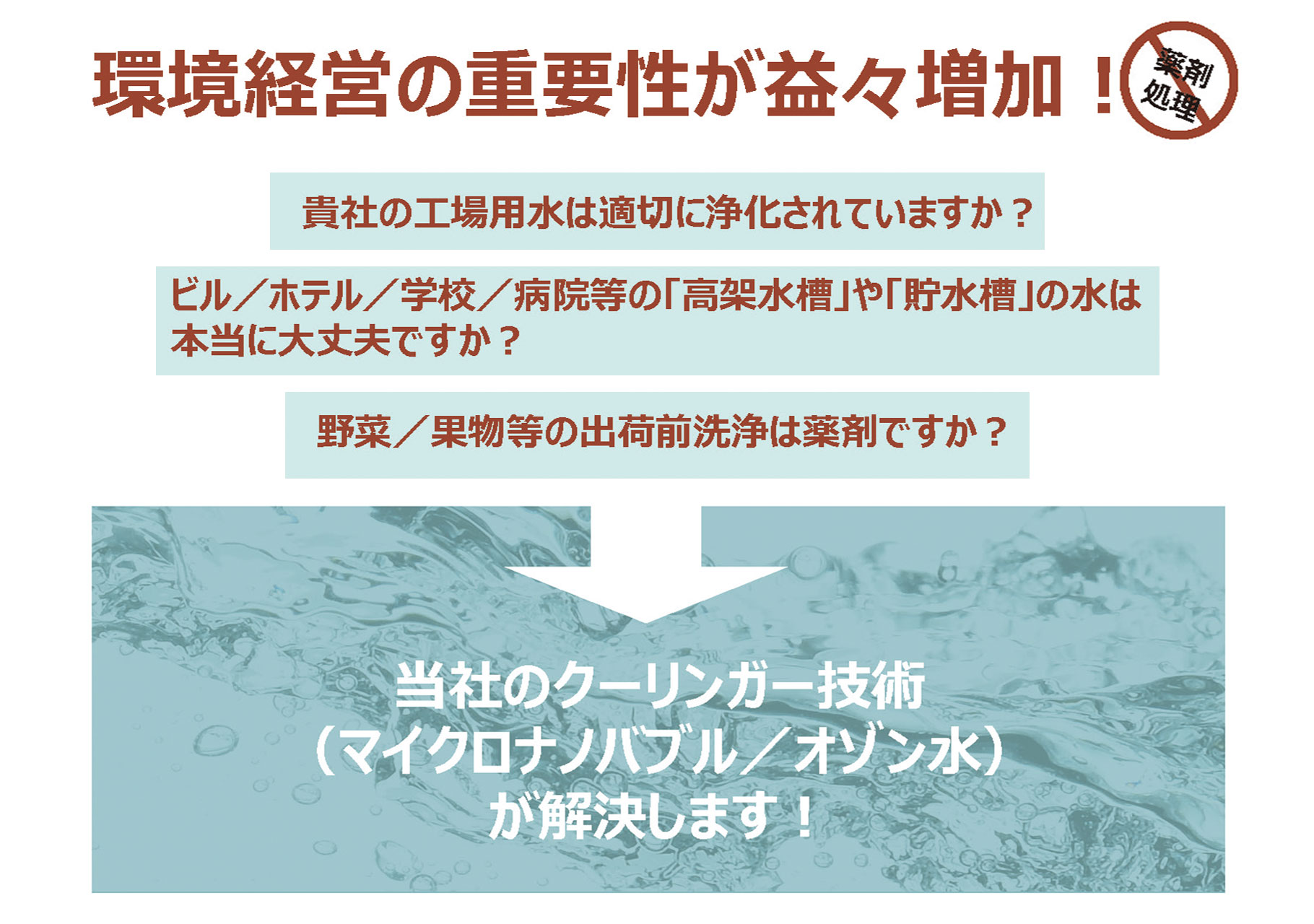 環境経営の重要性が益々増加！

薬剤処理

貴社の工場用水は適切に浄化されていますか？

ビル／ホテル／学校／病院等の「高架水槽」や「貯水槽」の水は本当に大丈夫ですか？

野菜／果物等の出荷前洗浄は薬剤ですか？

当社のクーリンガー技術
（マイクロナノバブル／オゾン水）
が解決します！